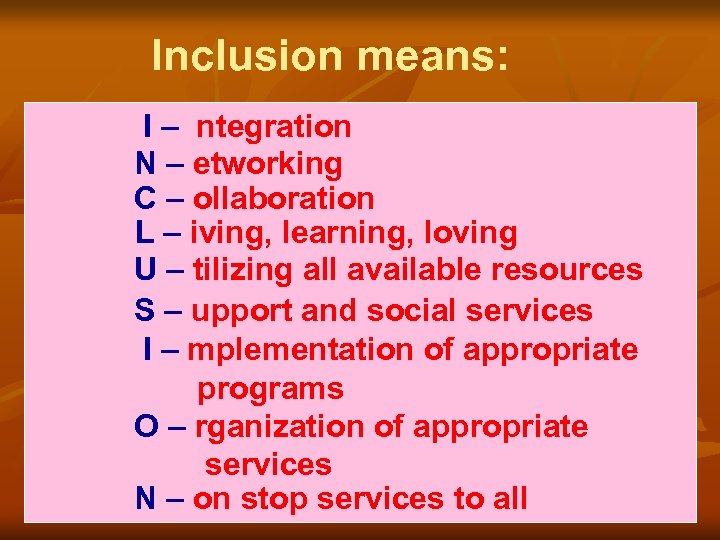 Inclusion means:

I – ntegration
N – etworking
C – ollaboration
L – iving, learning, loving
U – tilizing all available resources
S – upport and social services
I – mplementation of appropriate programs
O – rganization of appropriate services
N – on stop services to all